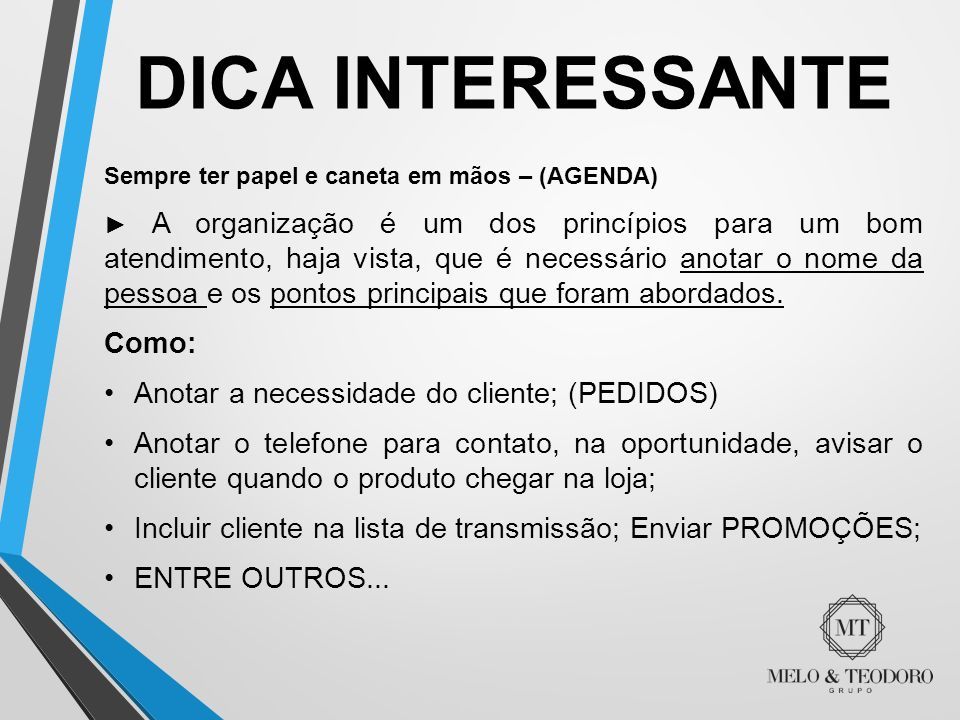 DICA INTERESSANTE

Sempre ter papel e caneta em mãos – (AGENDA)

► A organização é um dos princípios para um bom atendimento, haja vista, que é necessário anotar o nome da pessoa e os pontos principais que foram abordados.

Como:

• Anotar a necessidade do cliente; (PEDIDOS)

• Anotar o telefone para contato, na oportunidade, avisar o cliente quando o produto chegar na loja;

• Incluir cliente na lista de transmissão; Enviar PROMOÇÕES;

• ENTRE OUTROS...

MT
MELO & TEODORO
GRUPO